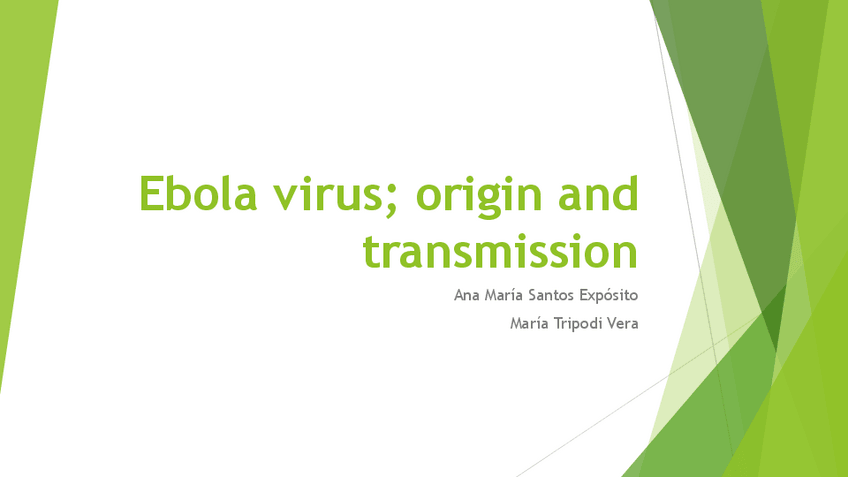 Ebola virus; origin and transmission

Ana María Santos Expósito

María Tripodi Vera